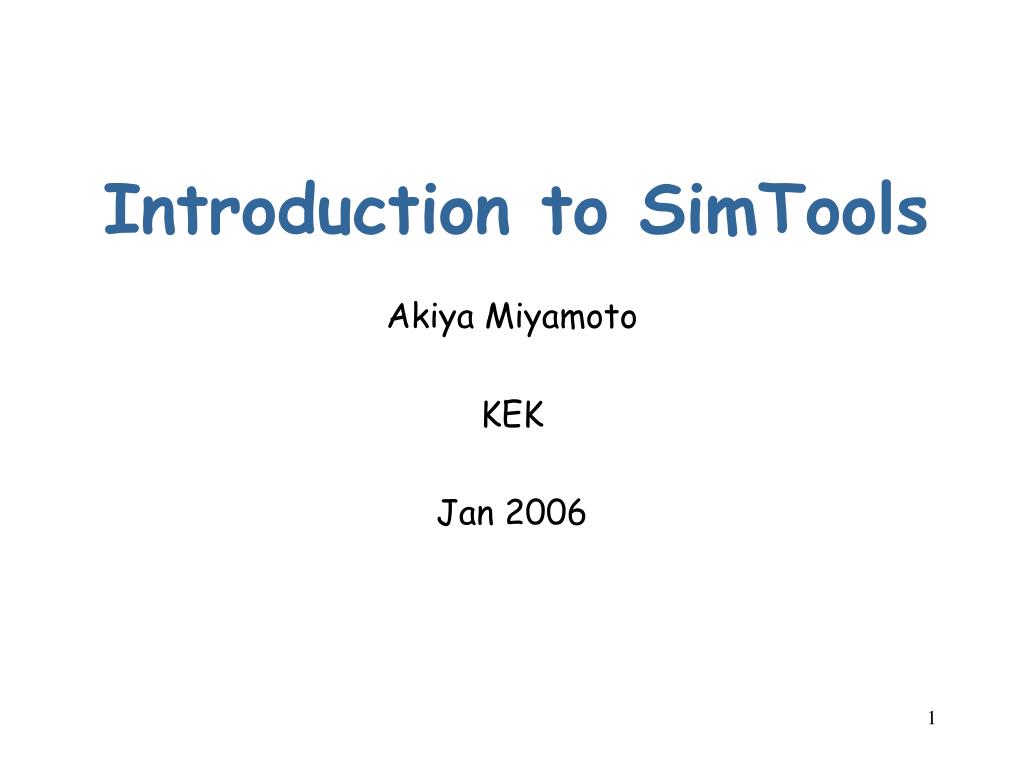 Introduction to SimTools

Akiya Miyamoto

KEK

Jan 2006

1